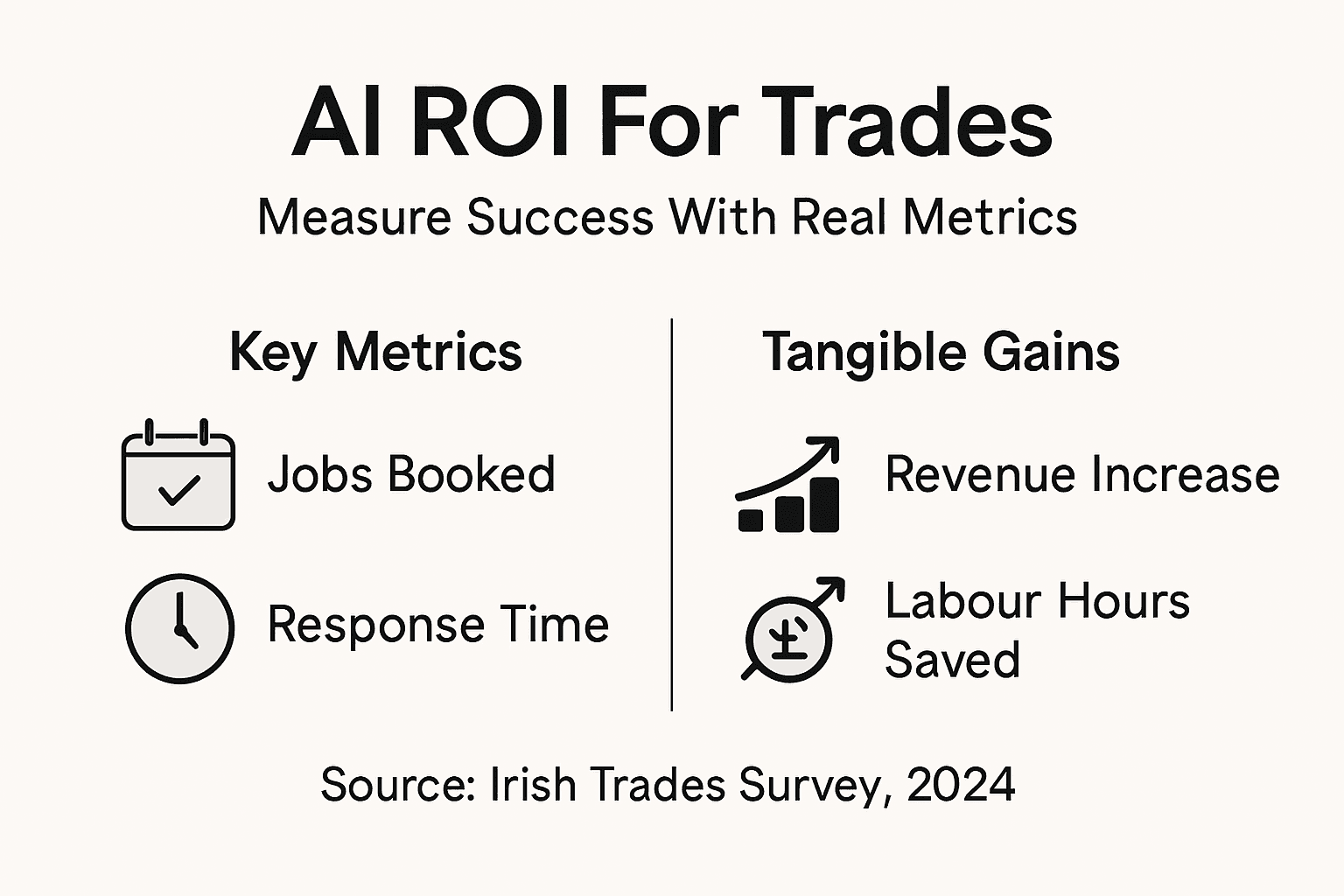 AI ROI For Trades
Measure Success With Real Metrics

Key Metrics

Jobs Booked

Response Time

Tangible Gains

Revenue Increase

Labour Hours Saved

Source: Irish Trades Survey, 2024